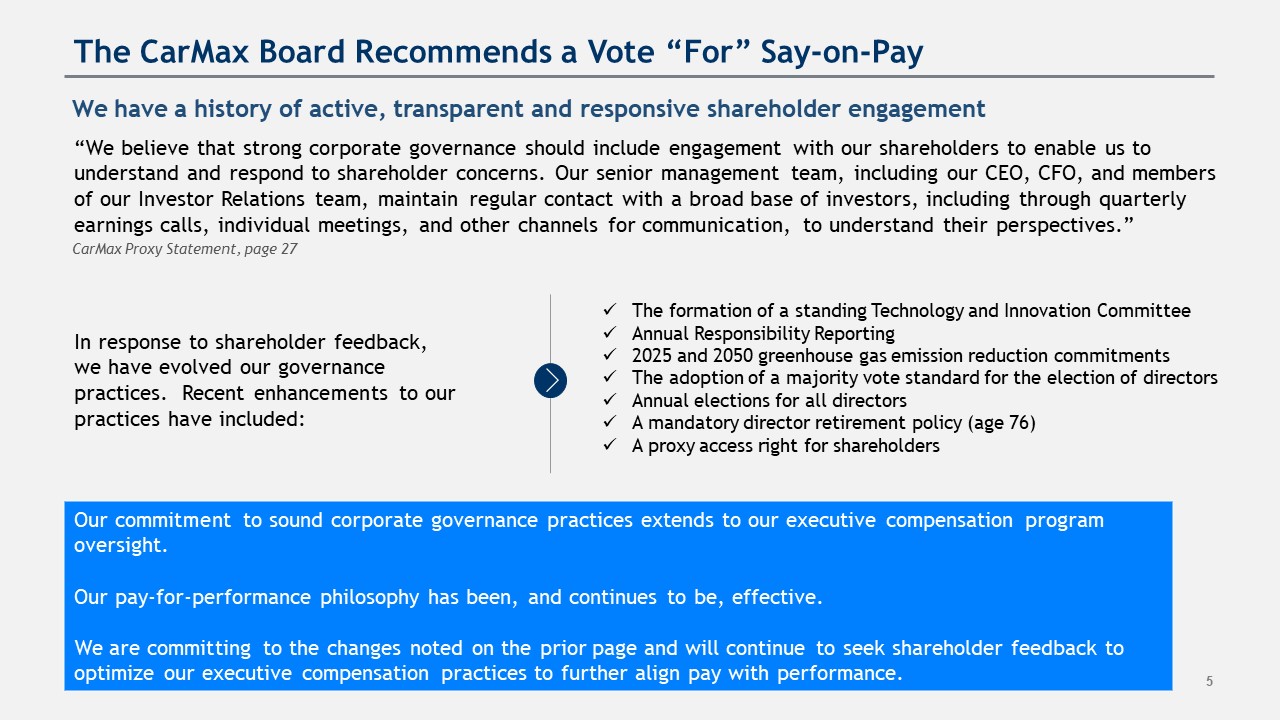 The CarMax Board Recommends a Vote “For” Say-on-Pay

We have a history of active, transparent and responsive shareholder engagement

“We believe that strong corporate governance should include engagement with our shareholders to enable us to understand and respond to shareholder concerns. Our senior management team, including our CEO, CFO, and members of our Investor Relations team, maintain regular contact with a broad base of investors, including through quarterly earnings calls, individual meetings, and other channels for communication, to understand their perspectives.”
CarMax Proxy Statement, page 27

In response to shareholder feedback, we have evolved our governance practices. Recent enhancements to our practices have included:

✓ The formation of a standing Technology and Innovation Committee
✓ Annual Responsibility Reporting
✓ 2025 and 2050 greenhouse gas emission reduction commitments
✓ The adoption of a majority vote standard for the election of directors
✓ Annual elections for all directors
✓ A mandatory director retirement policy (age 76)
✓ A proxy access right for shareholders

Our commitment to sound corporate governance practices extends to our executive compensation program oversight.

Our pay-for-performance philosophy has been, and continues to be, effective.

We are committing to the changes noted on the prior page and will continue to seek shareholder feedback to optimize our executive compensation practices to further align pay with performance.

5